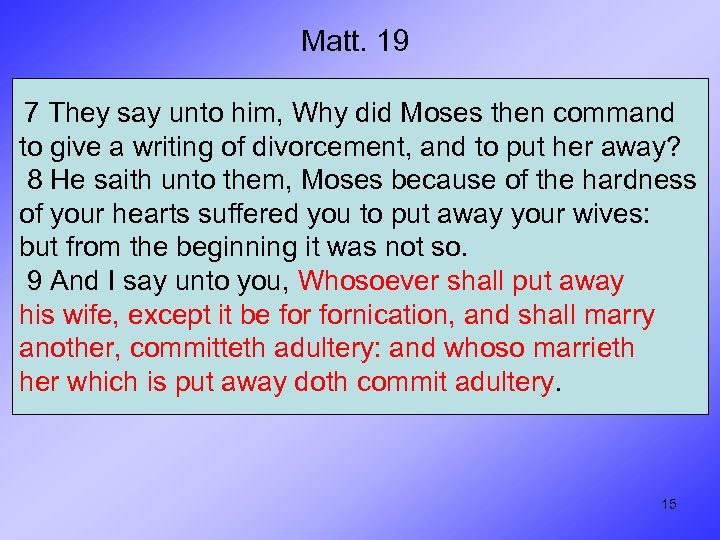 Matt. 19

7 They say unto him, Why did Moses then command to give a writing of divorcement, and to put her away?
8 He saith unto them, Moses because of the hardness of your hearts suffered you to put away your wives: but from the beginning it was not so.
9 And I say unto you, Whosoever shall put away his wife, except it be for fornication, and shall marry another, committeth adultery: and whoso marrieth her which is put away doth commit adultery.

15